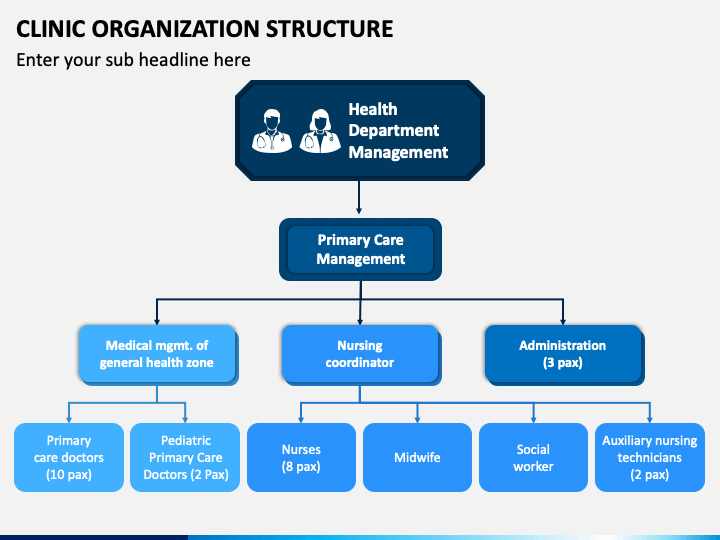 CLINIC ORGANIZATION STRUCTURE

Enter your sub headline here

Health Department Management

Primary Care Management

Medical mgmt. of general health zone

Nursing coordinator

Administration (3 pax)

Primary care doctors (10 pax)

Pediatric Primary Care Doctors (2 Pax)

Nurses (8 pax)

Midwife

Social worker

Auxiliary nursing technicians (2 pax)